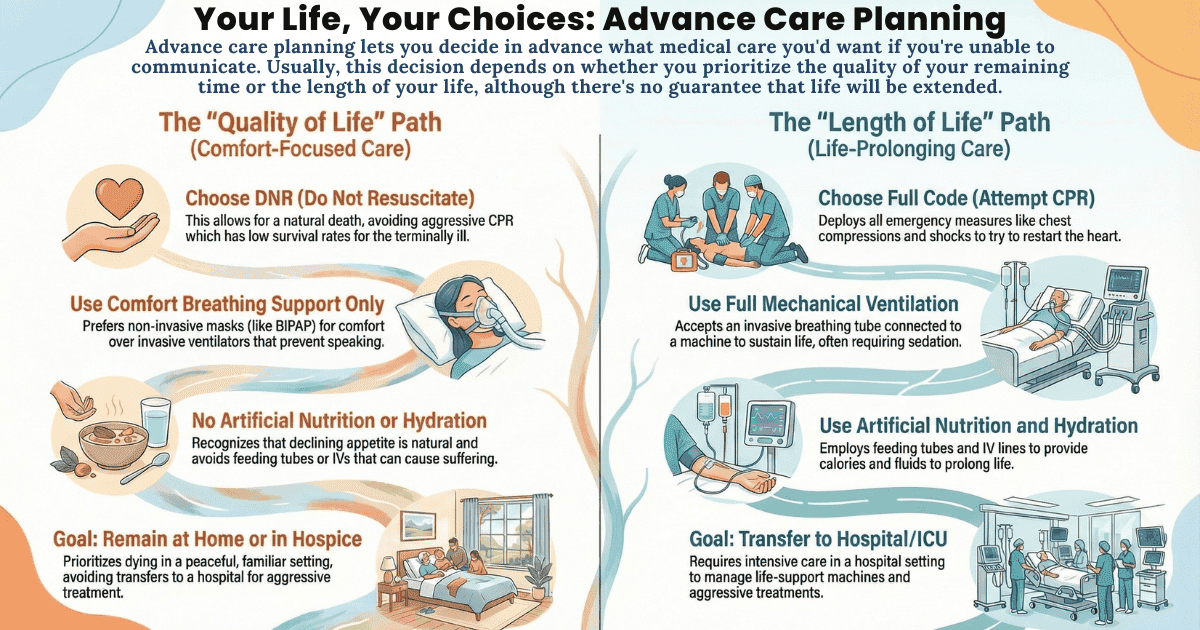 Your Life, Your Choices: Advance Care Planning

Advance care planning lets you decide in advance what medical care you'd want if you're unable to communicate. Usually, this decision depends on whether you prioritize the quality of your remaining time or the length of your life, although there's no guarantee that life will be extended.

The "Quality of Life" Path
(Comfort-Focused Care)

Choose DNR (Do Not Resuscitate)
This allows for a natural death, avoiding aggressive CPR which has low survival rates for the terminally ill.

Use Comfort Breathing Support Only
Prefers non-invasive masks (like BIPAP) for comfort over invasive ventilators that prevent speaking.

No Artificial Nutrition or Hydration
Recognizes that declining appetite is natural and avoids feeding tubes or IVs that can cause suffering.

Goal: Remain at Home or in Hospice
Prioritizes dying in a peaceful, familiar setting, avoiding transfers to a hospital for aggressive treatment.

The "Length of Life" Path
(Life-Prolonging Care)

Choose Full Code (Attempt CPR)
Deploys all emergency measures like chest compressions and shocks to try to restart the heart.

Use Full Mechanical Ventilation
Accepts an invasive breathing tube connected to a machine to sustain life, often requiring sedation.

Use Artificial Nutrition and Hydration
Employs feeding tubes and IV lines to provide calories and fluids to prolong life.

Goal: Transfer to Hospital/ICU
Requires intensive care in a hospital setting to manage life-support machines and aggressive treatments.